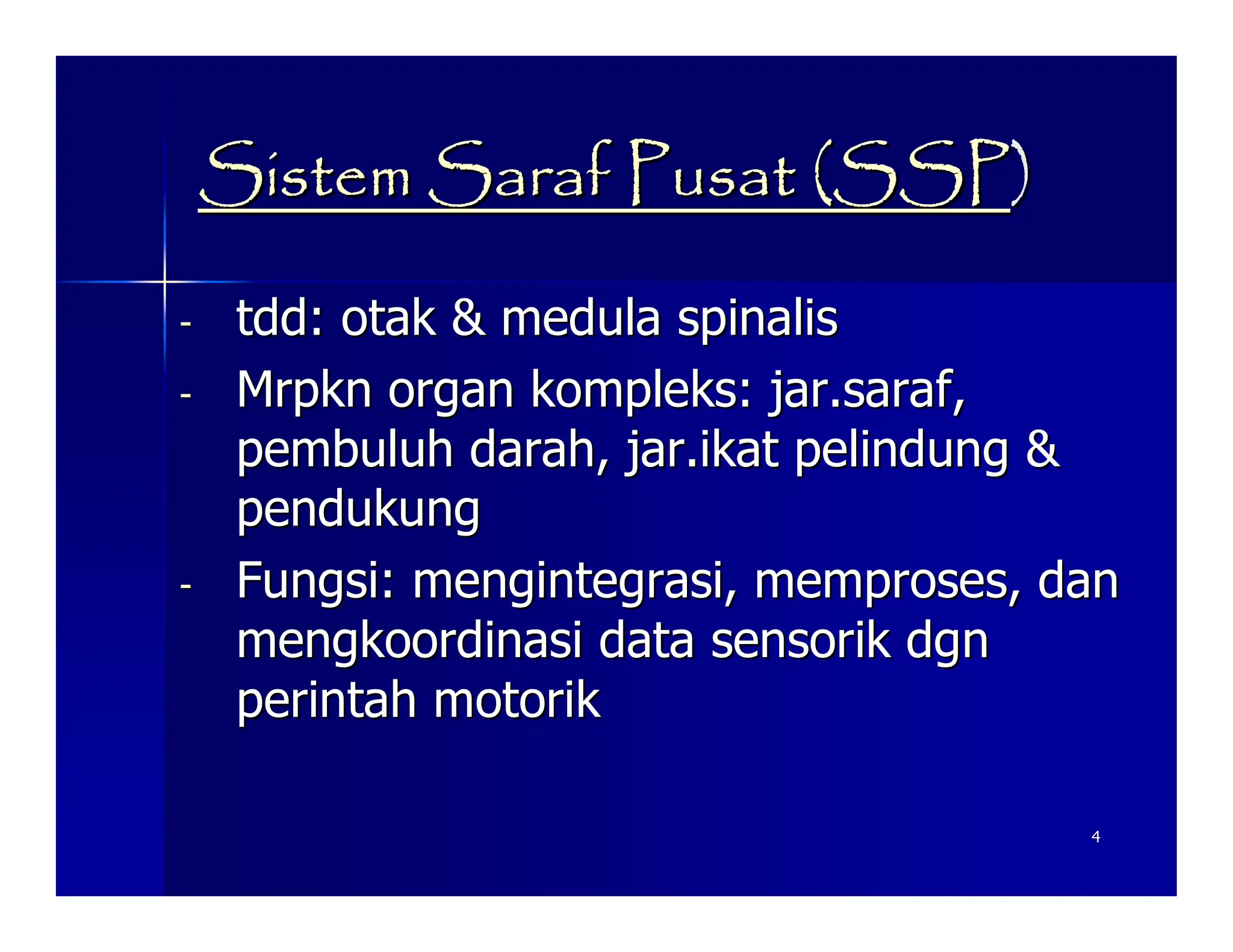 Sistem Saraf Pusat (SSP)

- tdd: otak & medula spinalis
- Mrpkn organ kompleks: jar.saraf, pembuluh darah, jar.ikat pelindung & pendukung
- Fungsi: mengintegrasi, memproses, dan mengkoordinasi data sensorik dgn perintah motorik

4